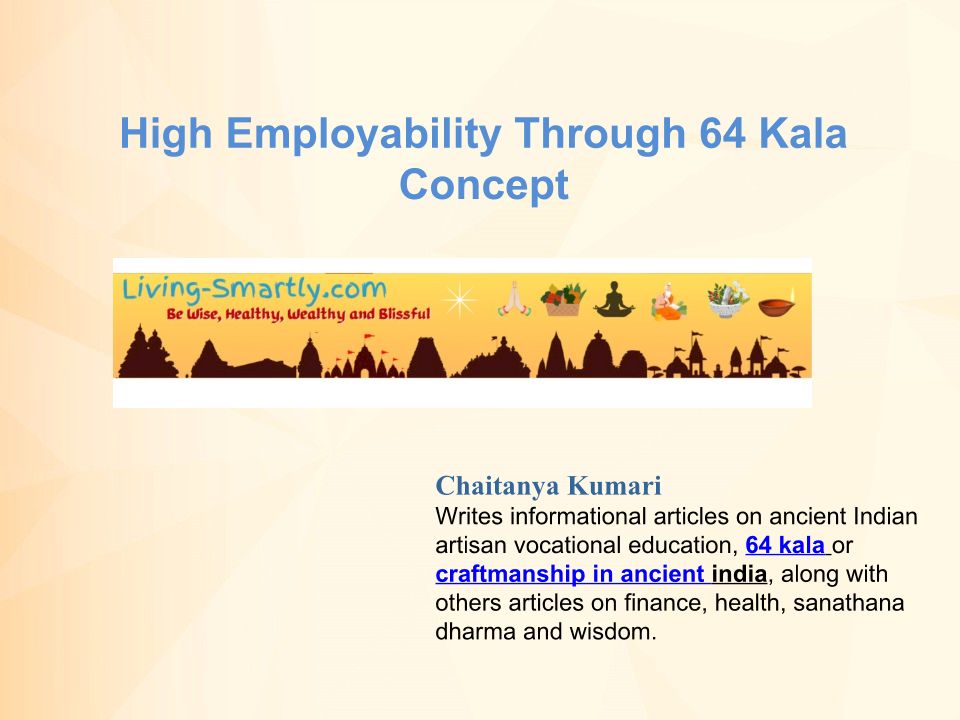 High Employability Through 64 Kala Concept

Living-Smartly.com
Be Wise, Healthy, Wealthy and Blissful

Chaitanya Kumari
Writes informational articles on ancient Indian artisan vocational education, 64 kala or craftmanship in ancient india, along with others articles on finance, health, sanathana dharma and wisdom.